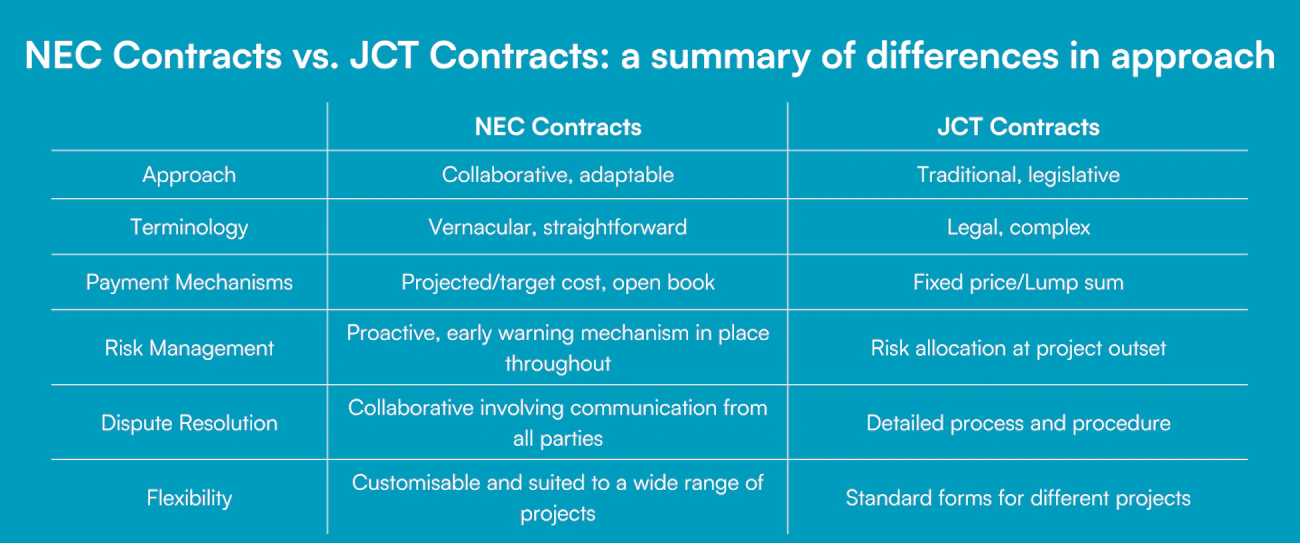 NEC Contracts vs. JCT Contracts: a summary of differences in approach

| | NEC Contracts | JCT Contracts |
|---|---|---|
| Approach | Collaborative, adaptable | Traditional, legislative |
| Terminology | Vernacular, straightforward | Legal, complex |
| Payment Mechanisms | Projected/target cost, open book | Fixed price/Lump sum |
| Risk Management | Proactive, early warning mechanism in place throughout | Risk allocation at project outset |
| Dispute Resolution | Collaborative involving communication from all parties | Detailed process and procedure |
| Flexibility | Customisable and suited to a wide range of projects | Standard forms for different projects |